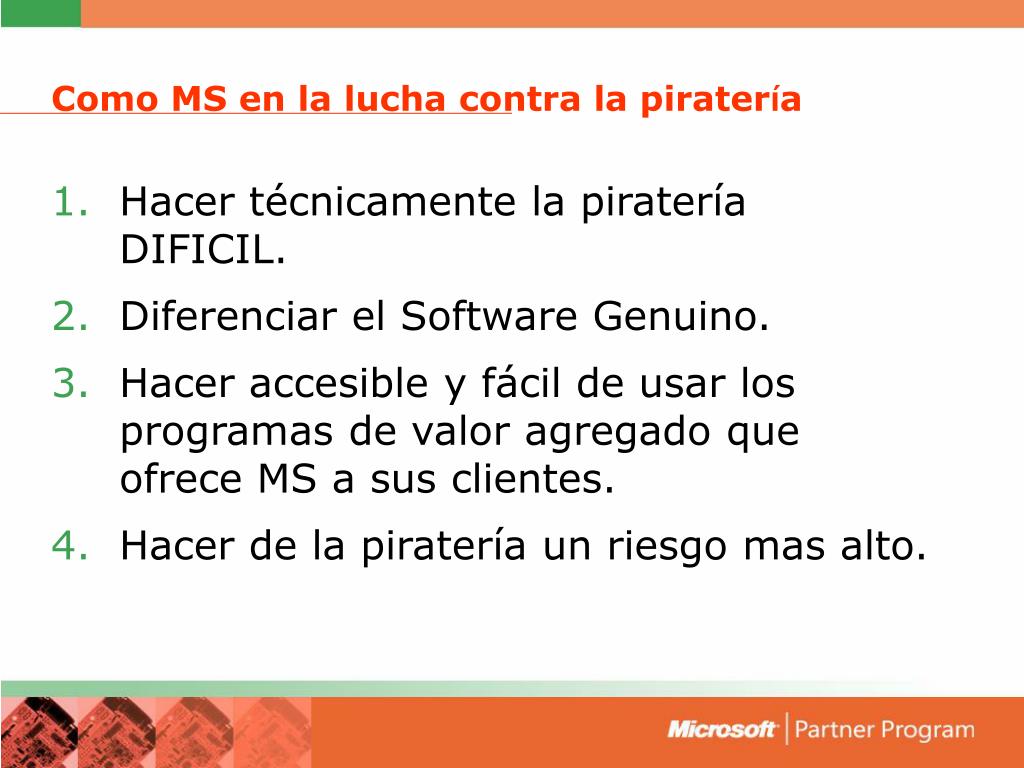 Como MS en la lucha contra la piratería

1. Hacer técnicamente la piratería DIFICIL.
2. Diferenciar el Software Genuino.
3. Hacer accesible y fácil de usar los programas de valor agregado que ofrece MS a sus clientes.
4. Hacer de la piratería un riesgo mas alto.

Microsoft | Partner Program